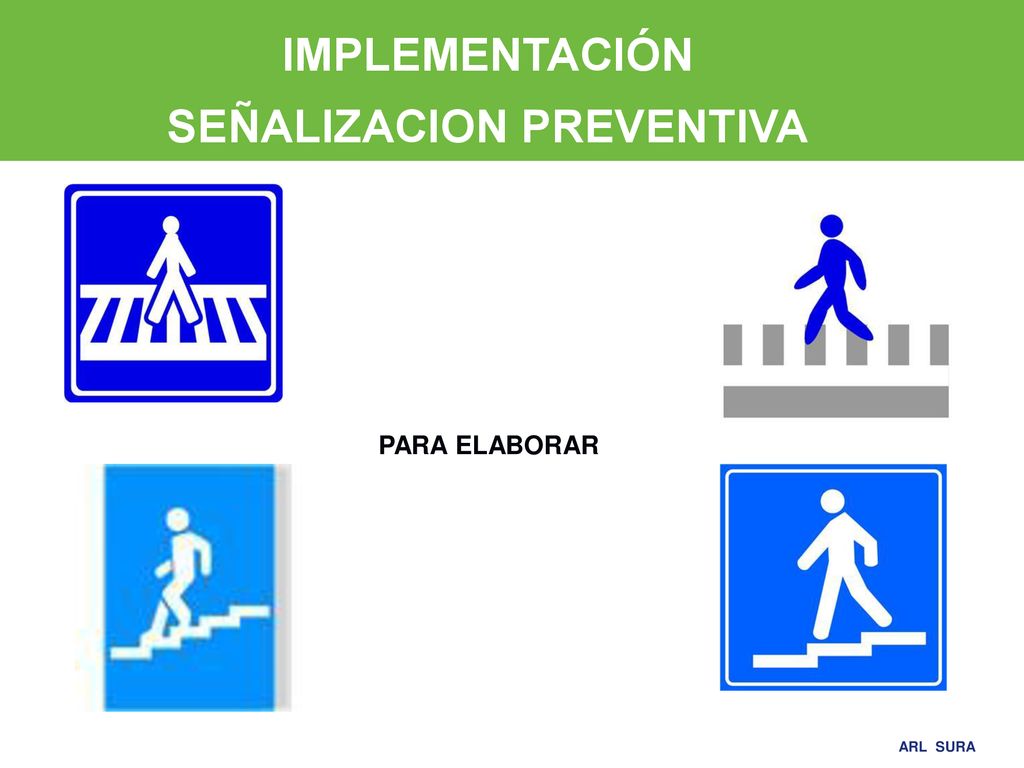 IMPLEMENTACIÓN
SEÑALIZACION PREVENTIVA

PARA ELABORAR

ARL SURA